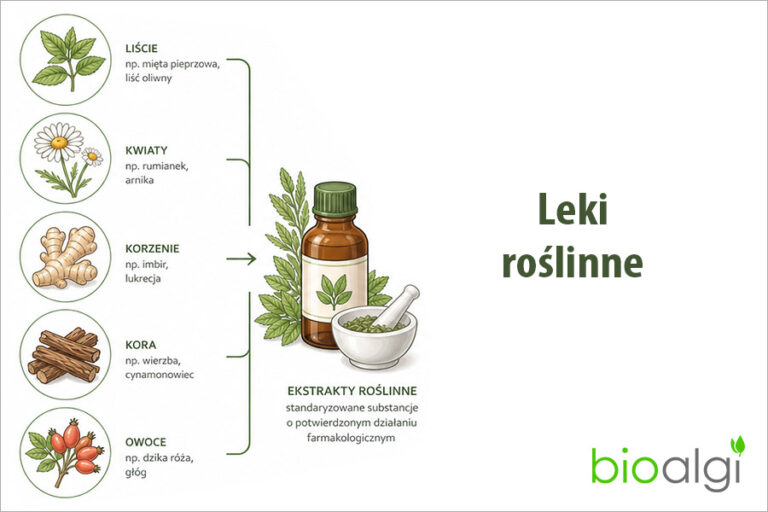 LIŚCIE
np. mięta pieprzowa, liść oliwny

KWIATY
np. rumianek, arnika

KORZENIE
np. imbir, lukrecja

KORA
np. wierzba, cynamonowiec

OWOCE
np. dzika róża, głóg

EKSTRAKTY ROŚLINNE
standaryzowane substancje o potwierdzonym działaniu farmakologicznym

Leki roślinne

bioalgi